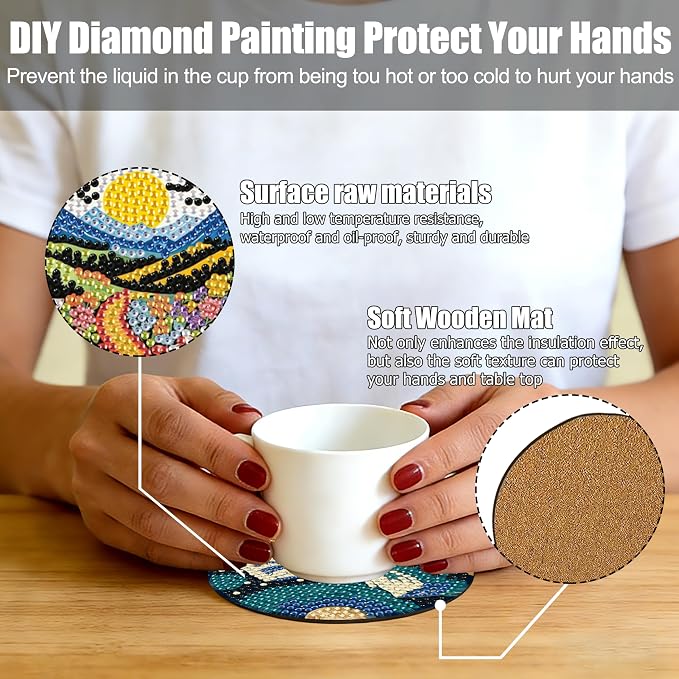 DIY Diamond Painting Protect Your Hands

Prevent the liquid in the cup from being tou hot or too cold to hurt your hands

Surface raw materials

High and low temperature resistance, waterproof and oil-proof, sturdy and durable

Soft Wooden Mat

Not only enhances the insulation effect, but also the soft texture can protect your hands and table top